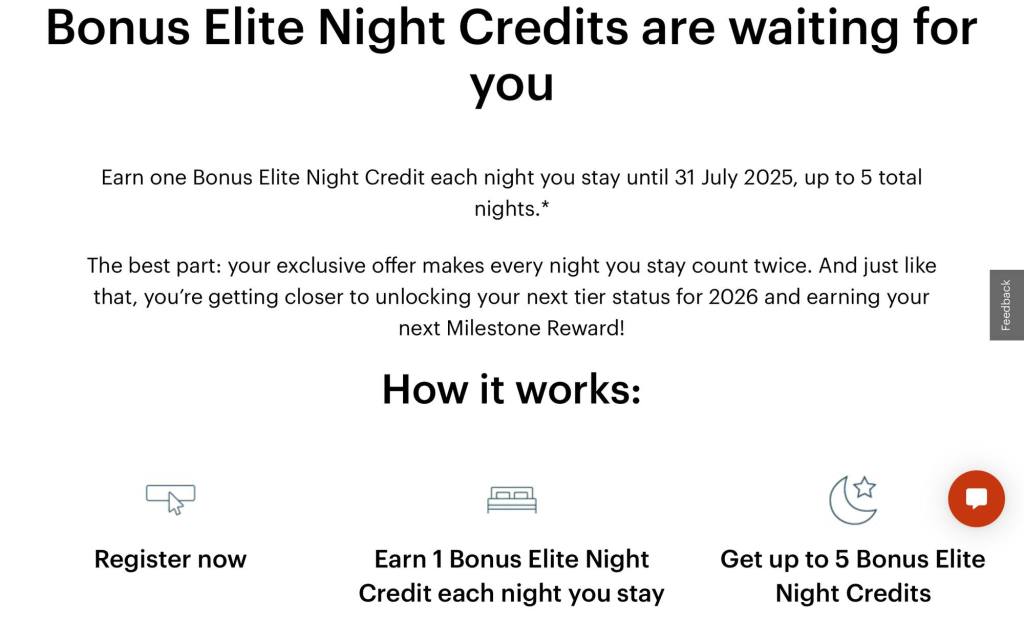 Bonus Elite Night Credits are waiting for you

Earn one Bonus Elite Night Credit each night you stay until 31 July 2025, up to 5 total nights.*

The best part: your exclusive offer makes every night you stay count twice. And just like that, you're getting closer to unlocking your next tier status for 2026 and earning your next Milestone Reward!

Feedback

How it works:

Register now

Earn 1 Bonus Elite Night Credit each night you stay

Get up to 5 Bonus Elite Night Credits